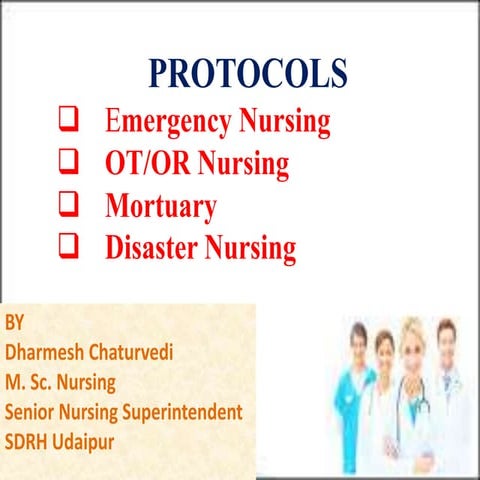 PROTOCOLS

❑ Emergency Nursing
❑ OT/OR Nursing
❑ Mortuary
❑ Disaster Nursing

BY
Dharmesh Chaturvedi
M. Sc. Nursing
Senior Nursing Superintendent
SDRH Udaipur